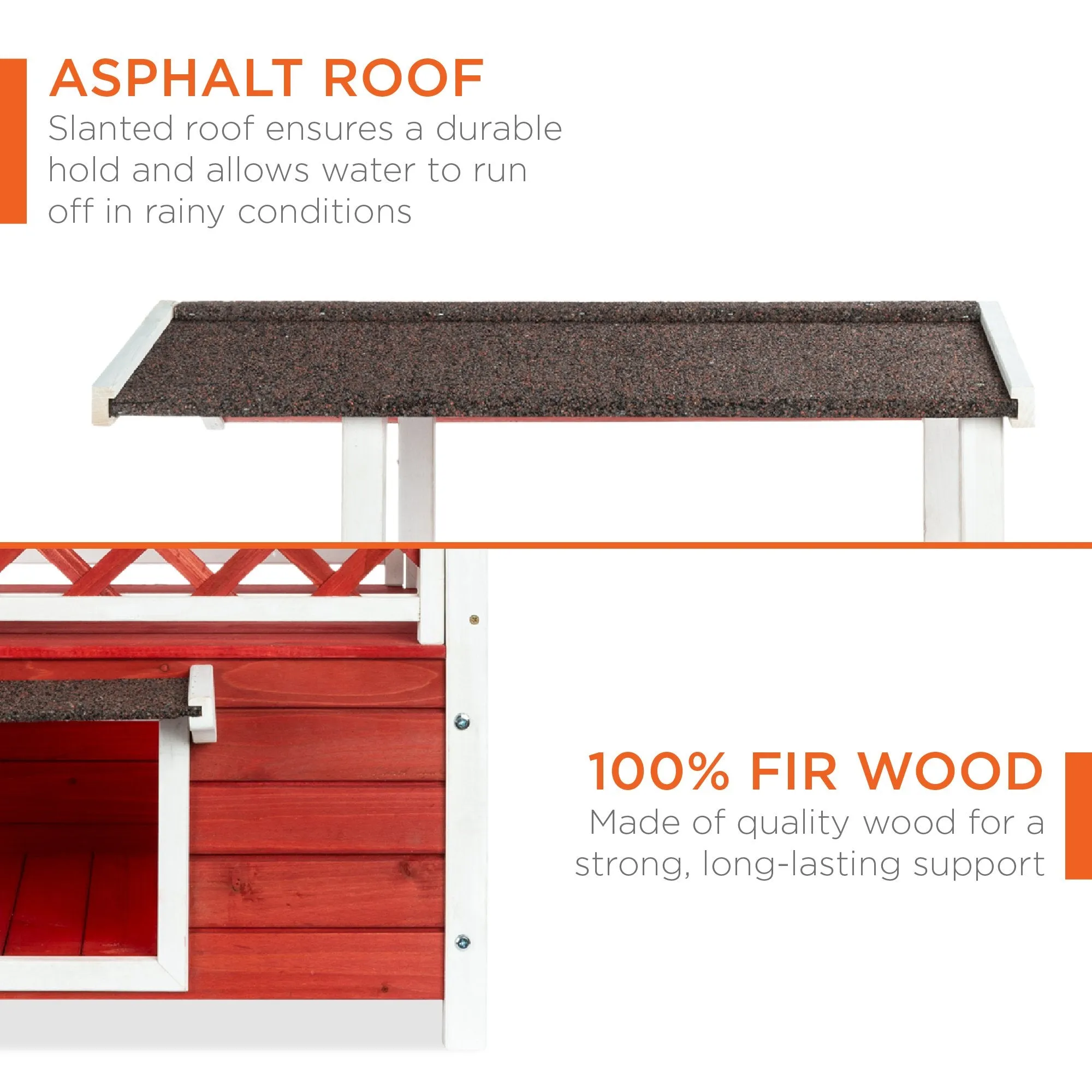 ASPHALT ROOF
Slanted roof ensures a durable hold and allows water to run off in rainy conditions

100% FIR WOOD
Made of quality wood for a strong, long-lasting support